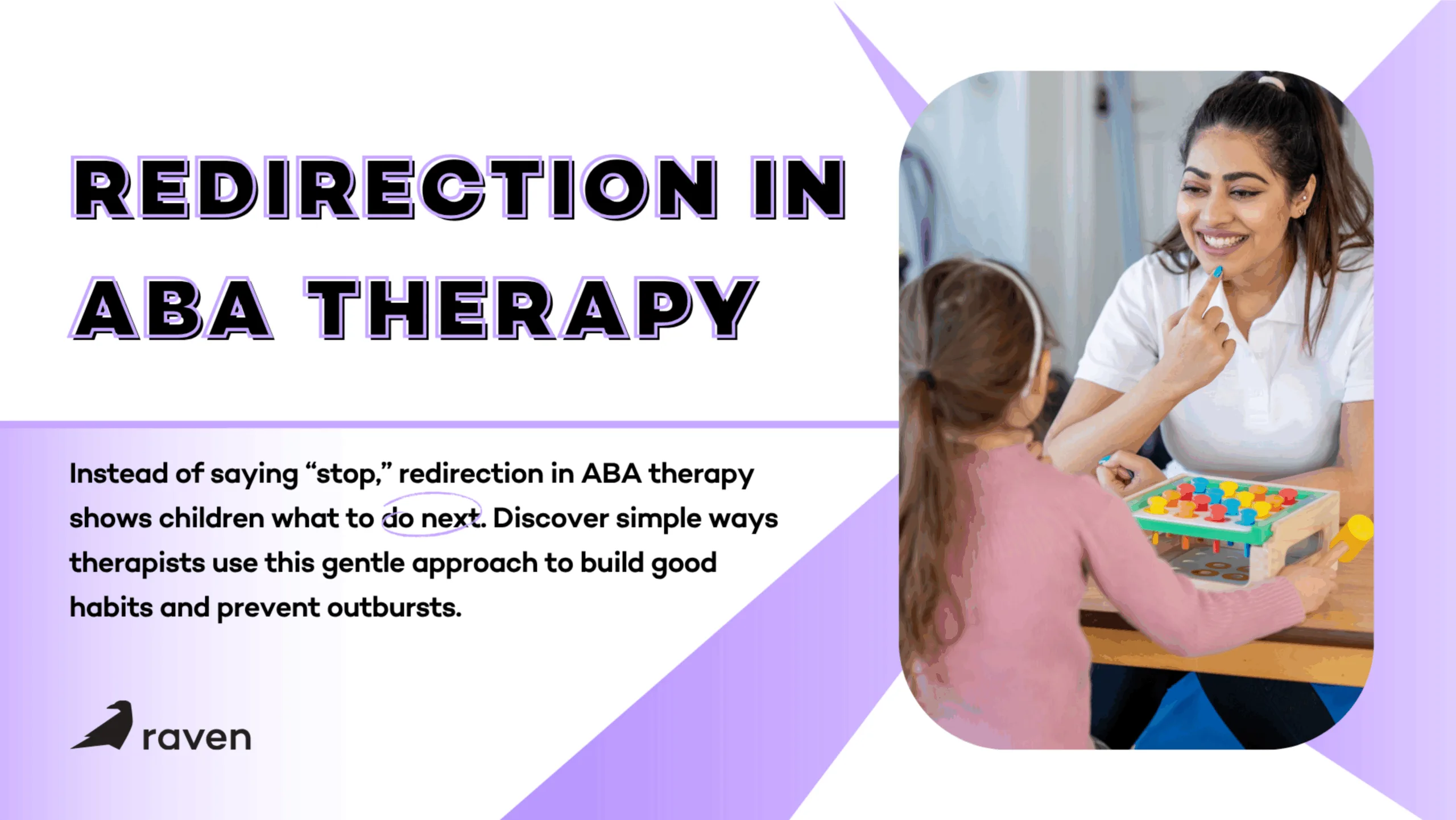 REDIRECTION IN ABA THERAPY

Instead of saying “stop,” redirection in ABA therapy shows children what to do next. Discover simple ways therapists use this gentle approach to build good habits and prevent outbursts.

raven